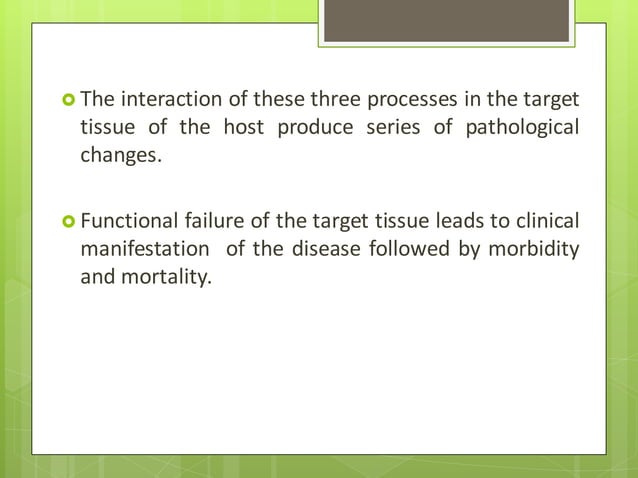 The interaction of these three processes in the target tissue of the host produce series of pathological changes.

Functional failure of the target tissue leads to clinical manifestation of the disease followed by morbidity and mortality.